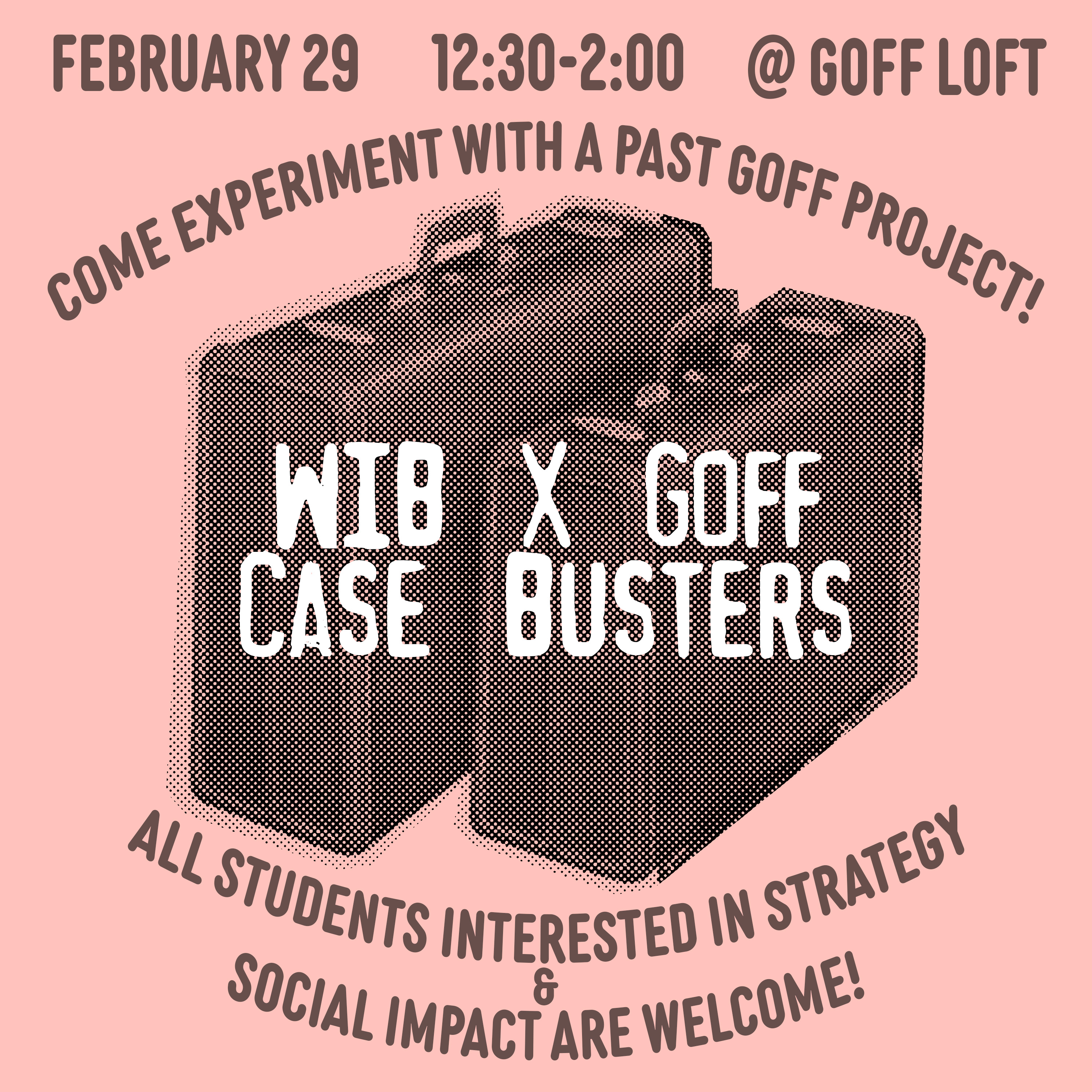 FEBRUARY 29 12:30-2:00 @ GOFF LOFT

COME EXPERIMENT WITH A PAST GOFF PROJECT!

WIB X GOFF
CASE BUSTERS

ALL STUDENTS INTERESTED IN STRATEGY
&
SOCIAL IMPACT ARE WELCOME!